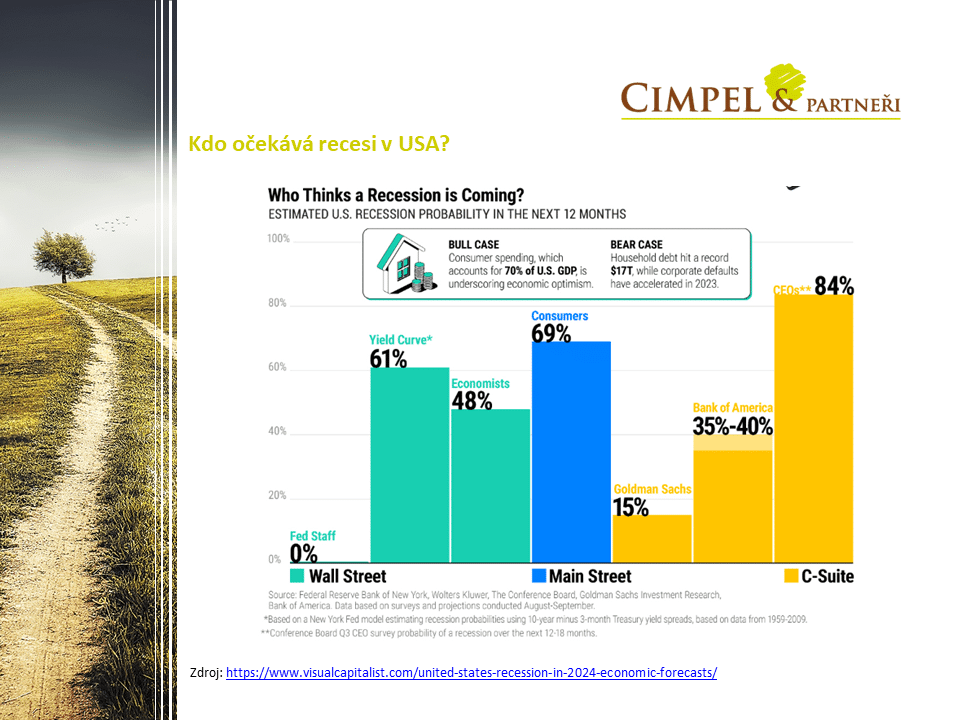 CIMPEL & PARTNEŘI

Kdo očekává recesi v USA?

Who Thinks a Recession is Coming?
ESTIMATED U.S. RECESSION PROBABILITY IN THE NEXT 12 MONTHS

BULL CASE
Consumer spending, which accounts for 70% of U.S. GDP, is underscoring economic optimism.

BEAR CASE
Household debt hit a record $17T, while corporate defaults have accelerated in 2023.

100%
80%
60%
40%
20%
0%

Fed Staff 0%
Yield Curve* 61%
Economists 48%
Consumers 69%
Goldman Sachs 15%
Bank of America 35%-40%
CEOs** 84%

Wall Street
Main Street
C-Suite

Source: Federal Reserve Bank of New York, Wolters Kluwer, The Conference Board, Goldman Sachs Investment Research, Bank of America. Data based on surveys and projections conducted August-September.
*Based on a New York Fed model estimating recession probabilities using 10-year minus 3-month Treasury yield spreads, based on data from 1959-2009.
**Conference Board Q3 CEO survey probability of a recession over the next 12-18 months.

Zdroj: https://www.visualcapitalist.com/united-states-recession-in-2024-economic-forecasts/